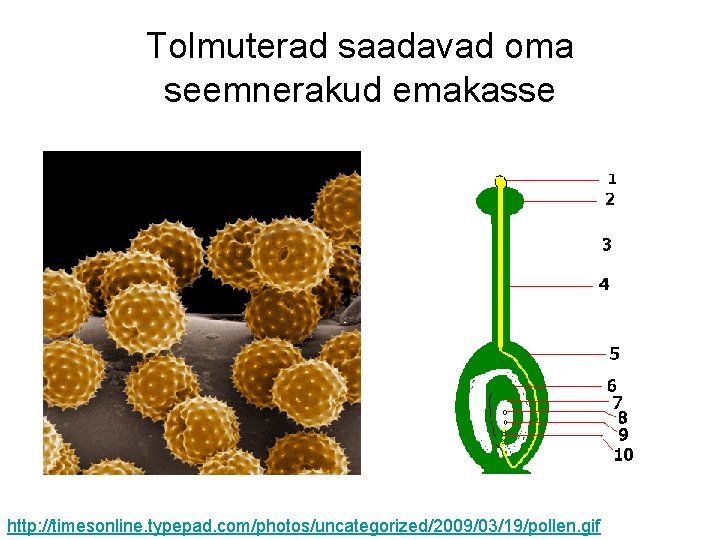 Tolmuterad saadavad oma seemnerakud emakasse

1
2
3
4
5
6
7
8
9
10

http://timesonline.typepad.com/photos/uncategorized/2009/03/19/pollen.gif